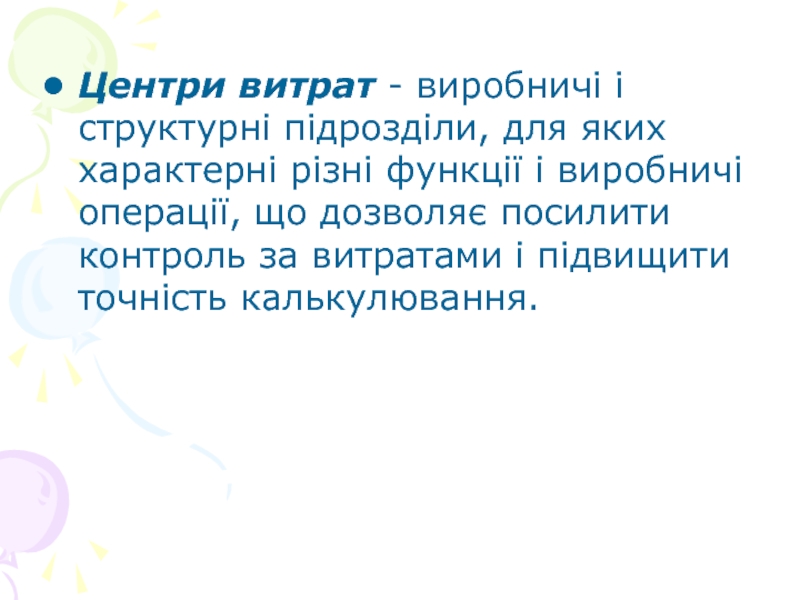 • Центри витрат - виробничі і структурні підрозділи, для яких характерні різні функції і виробничі операції, що дозволяє посилити контроль за витратами і підвищити точність калькулювання.